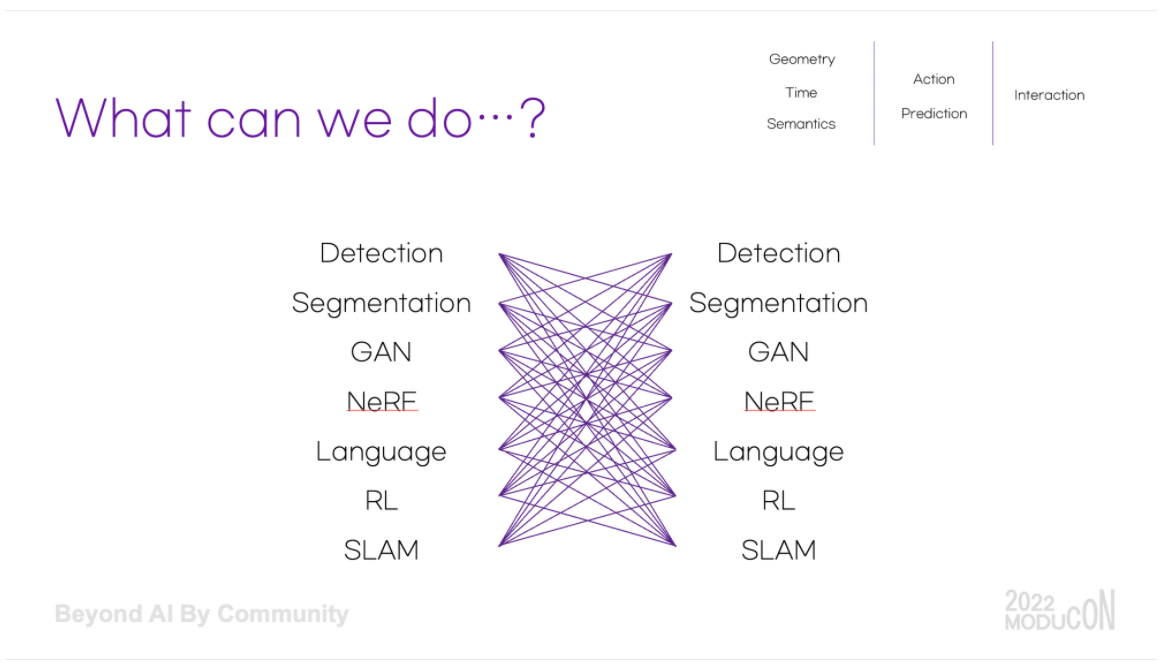 What can we do…?

Geometry
Time
Semantics

Action
Prediction

Interaction

Detection
Segmentation
GAN
NeRF
Language
RL
SLAM

Detection
Segmentation
GAN
NeRF
Language
RL
SLAM

Beyond AI By Community

2022 MODUCON